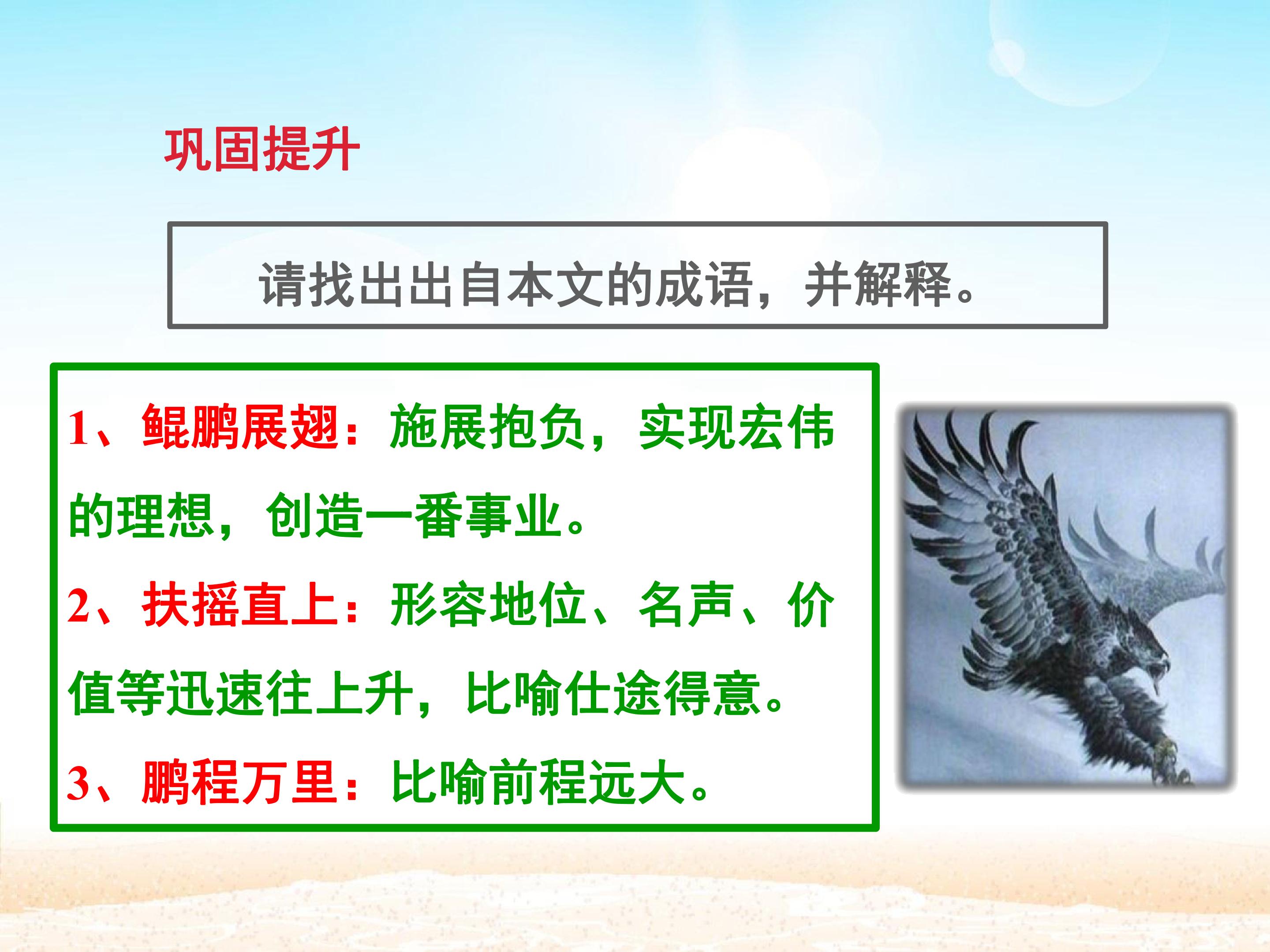 巩固提升

请找出出自本文的成语，并解释。

1、鲲鹏展翅：施展抱负，实现宏伟的理想，创造一番事业。

2、扶摇直上：形容地位、名声、价值等迅速往上升，比喻仕途得意。

3、鹏程万里：比喻前程远大。